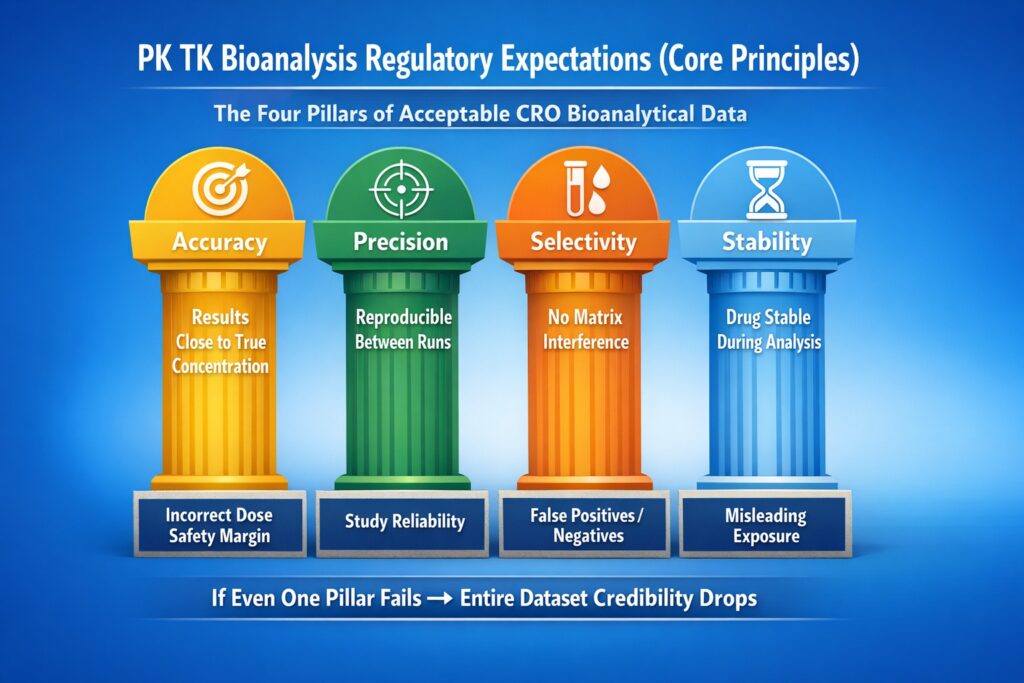 PK TK Bioanalysis Regulatory Expectations (Core Principles)

The Four Pillars of Acceptable CRO Bioanalytical Data

Accuracy

Results Close to True Concentration

Incorrect Dose Safety Margin

Precision

Reproducible Between Runs

Study Reliability

Selectivity

No Matrix Interference

False Positives / Negatives

Stability

Drug Stable During Analysis

Misleading Exposure

If Even One Pillar Fails → Entire Dataset Credibility Drops